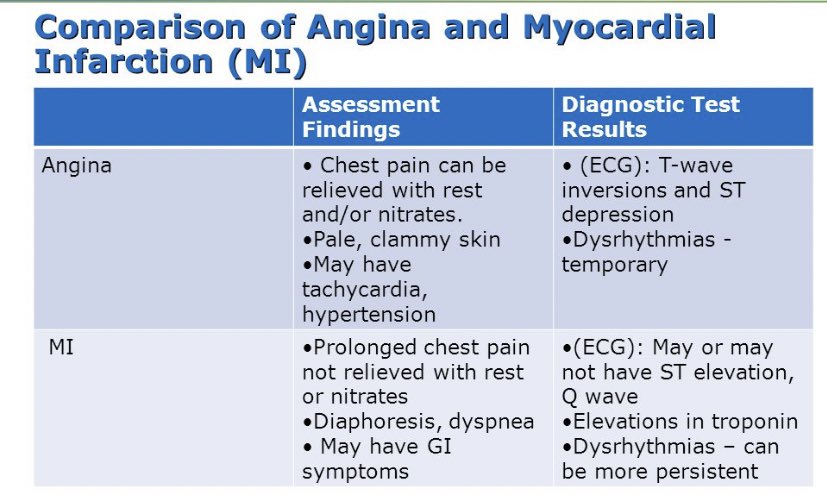 Comparison of Angina and Myocardial Infarction (MI)

| | Assessment Findings | Diagnostic Test Results |
|---|---|---|
| Angina | • Chest pain can be relieved with rest and/or nitrates. •Pale, clammy skin •May have tachycardia, hypertension | • (ECG): T-wave inversions and ST depression •Dysrhythmias - temporary |
| MI | •Prolonged chest pain not relieved with rest or nitrates •Diaphoresis, dyspnea • May have GI symptoms | •(ECG): May or may not have ST elevation, Q wave •Elevations in troponin •Dysrhythmias – can be more persistent |